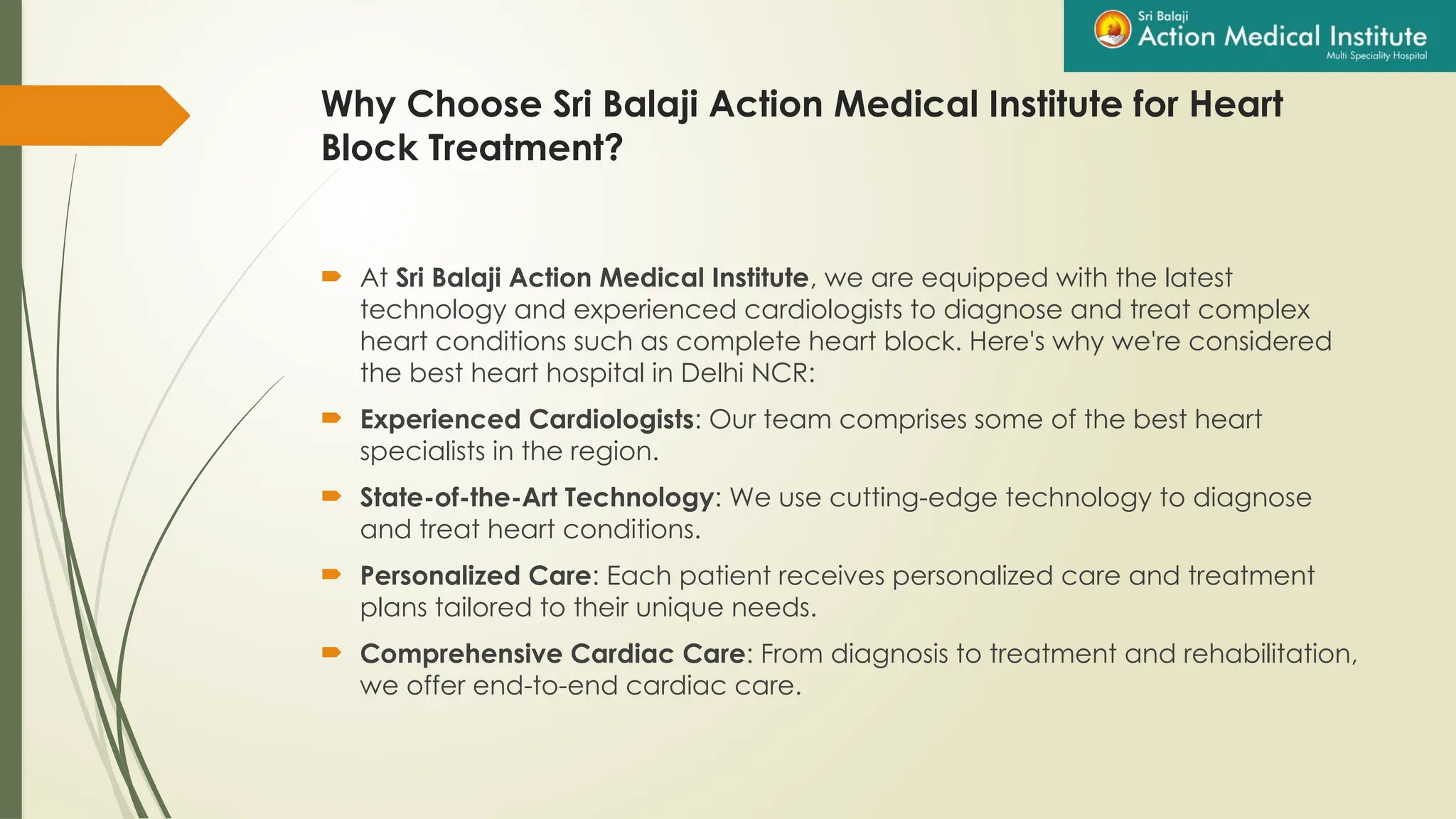 Sri Balaji
Action Medical Institute
Multi Speciality Hospital

Why Choose Sri Balaji Action Medical Institute for Heart Block Treatment?

At Sri Balaji Action Medical Institute, we are equipped with the latest technology and experienced cardiologists to diagnose and treat complex heart conditions such as complete heart block. Here's why we're considered the best heart hospital in Delhi NCR:

Experienced Cardiologists: Our team comprises some of the best heart specialists in the region.

State-of-the-Art Technology: We use cutting-edge technology to diagnose and treat heart conditions.

Personalized Care: Each patient receives personalized care and treatment plans tailored to their unique needs.

Comprehensive Cardiac Care: From diagnosis to treatment and rehabilitation, we offer end-to-end cardiac care.